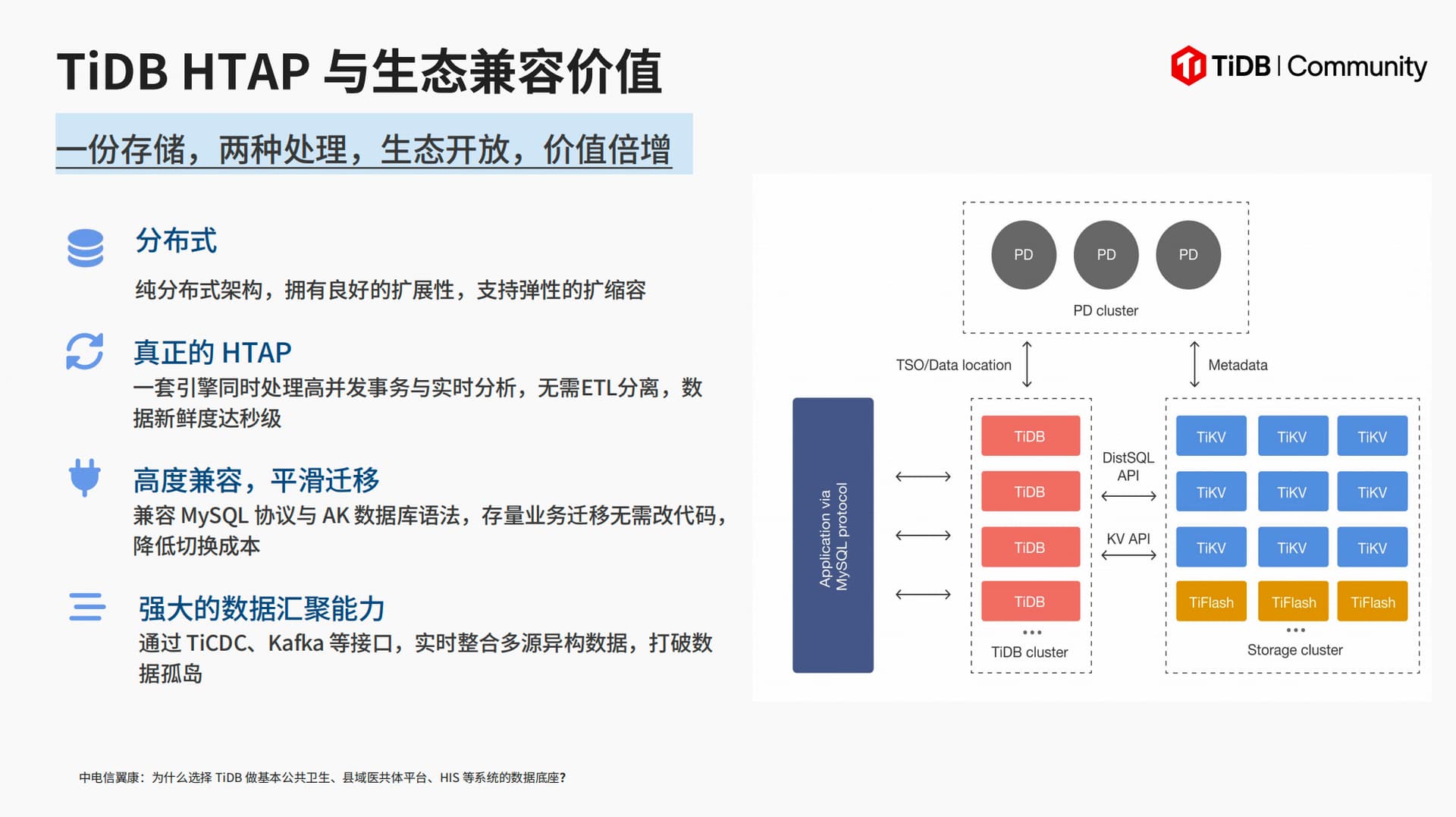 TiDB HTAP 与生态兼容价值

TiDB | Community

一份存储，两种处理，生态开放，价值倍增

分布式
纯分布式架构，拥有良好的扩展性，支持弹性的扩缩容

真正的 HTAP
一套引擎同时处理高并发事务与实时分析，无需ETL分离，数据新鲜度达秒级

高度兼容，平滑迁移
兼容 MySQL 协议与 AK 数据库语法，存量业务迁移无需改代码，降低切换成本

强大的数据汇聚能力
通过 TiCDC、Kafka 等接口，实时整合多源异构数据，打破数据孤岛

PD PD PD
PD cluster
TSO/Data location
Metadata
Application via MySQL protocol
TiDB
TiDB
TiDB
TiDB
...
TiDB cluster
DistSQL API
KV API
TiKV TiKV TiKV
TiKV TiKV TiKV
TiKV TiKV TiKV
TiFlash TiFlash TiFlash
...
Storage cluster

中电信翼康：为什么选择 TiDB 做基本公共卫生、县域医共体平台、HIS 等系统的数据底座？